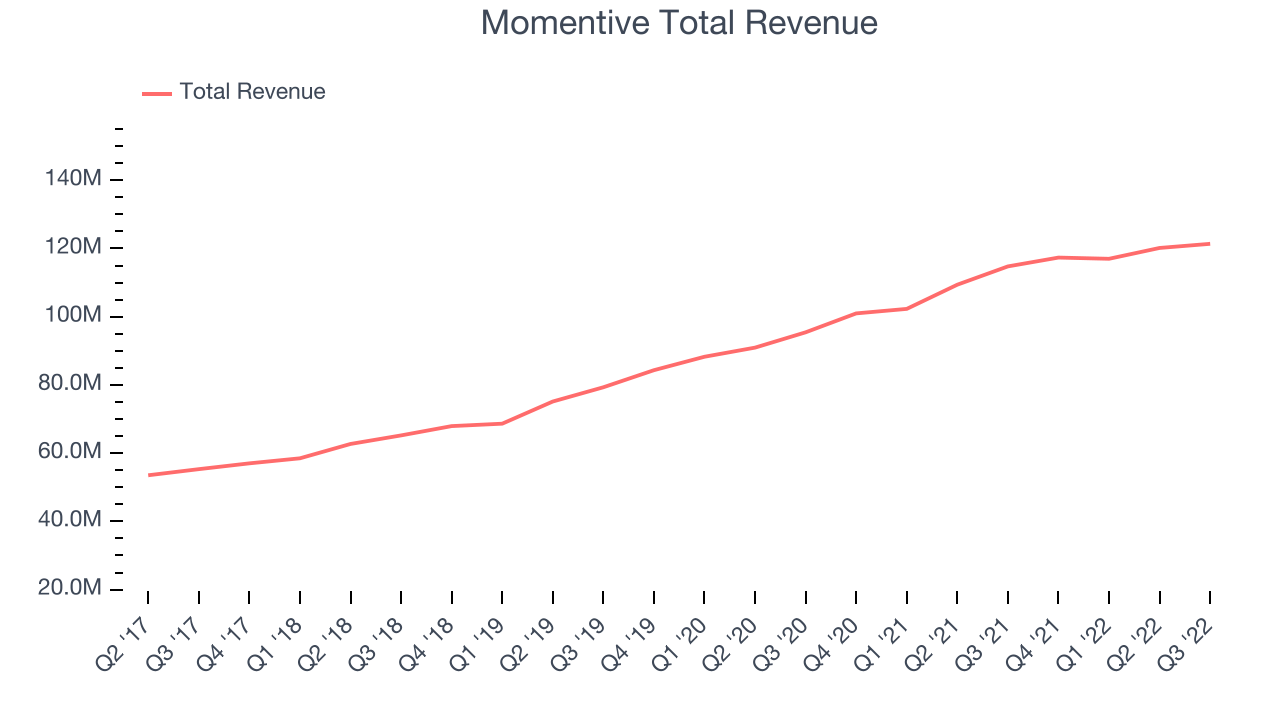 Momentive Total Revenue

Total Revenue

140M
120M
100M
80.0M
60.0M
40.0M
20.0M

Q2 '17
Q3 '17
Q4 '17
Q1 '18
Q2 '18
Q3 '18
Q4 '18
Q1 '19
Q2 '19
Q3 '19
Q4 '19
Q1 '20
Q2 '20
Q3 '20
Q4 '20
Q1 '21
Q2 '21
Q3 '21
Q4 '21
Q1 '22
Q2 '22
Q3 '22